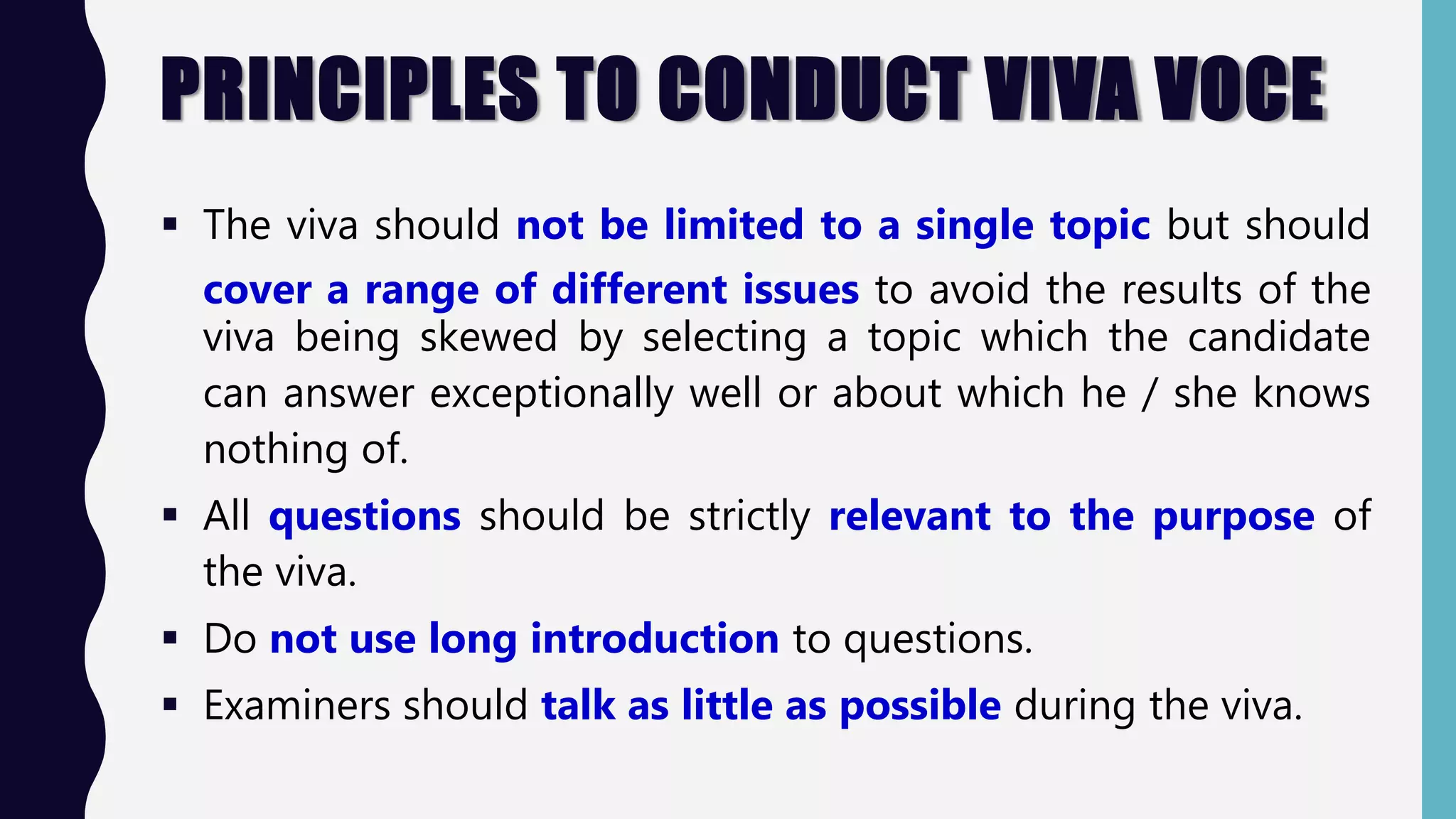 PRINCIPLES TO CONDUCT VIVA VOCE

▪ The viva should not be limited to a single topic but should cover a range of different issues to avoid the results of the viva being skewed by selecting a topic which the candidate can answer exceptionally well or about which he / she knows nothing of.

▪ All questions should be strictly relevant to the purpose of the viva.

▪ Do not use long introduction to questions.

▪ Examiners should talk as little as possible during the viva.